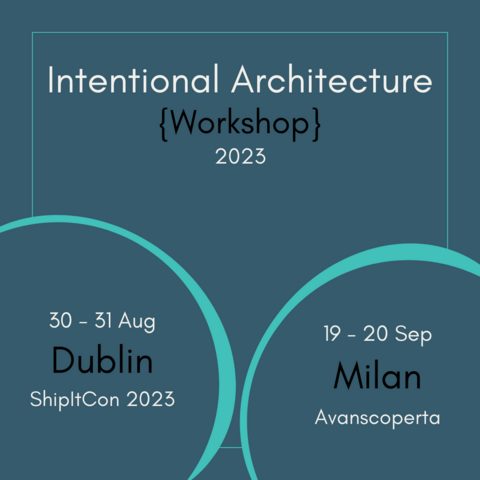 Intentional Architecture
{Workshop}
2023

30 - 31 Aug
Dublin
ShipItCon 2023

19 - 20 Sep
Milan
Avanscoperta